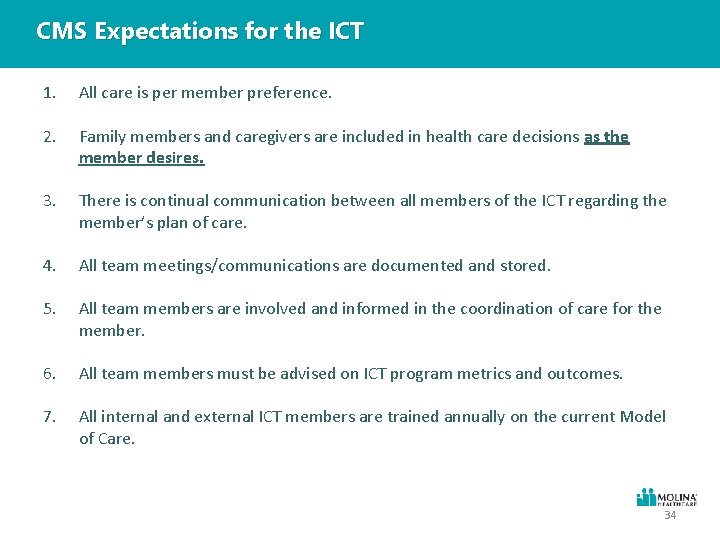 CMS Expectations for the ICT

1. All care is per member preference.

2. Family members and caregivers are included in health care decisions as the member desires.

3. There is continual communication between all members of the ICT regarding the member's plan of care.

4. All team meetings/communications are documented and stored.

5. All team members are involved and informed in the coordination of care for the member.

6. All team members must be advised on ICT program metrics and outcomes.

7. All internal and external ICT members are trained annually on the current Model of Care.

MOLINA HEALTHCARE
34